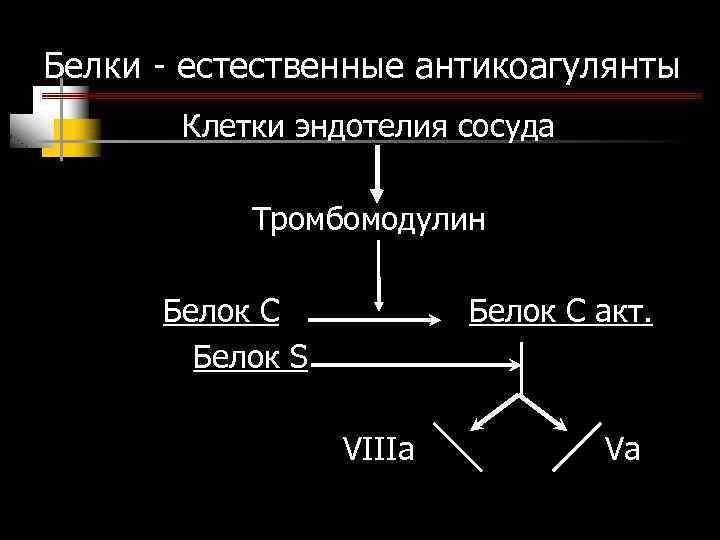 Белки - естественные антикоагулянты

Клетки эндотелия сосуда

Тромбомодулин

Белок С

Белок С акт.

Белок S

VIIIa

Va